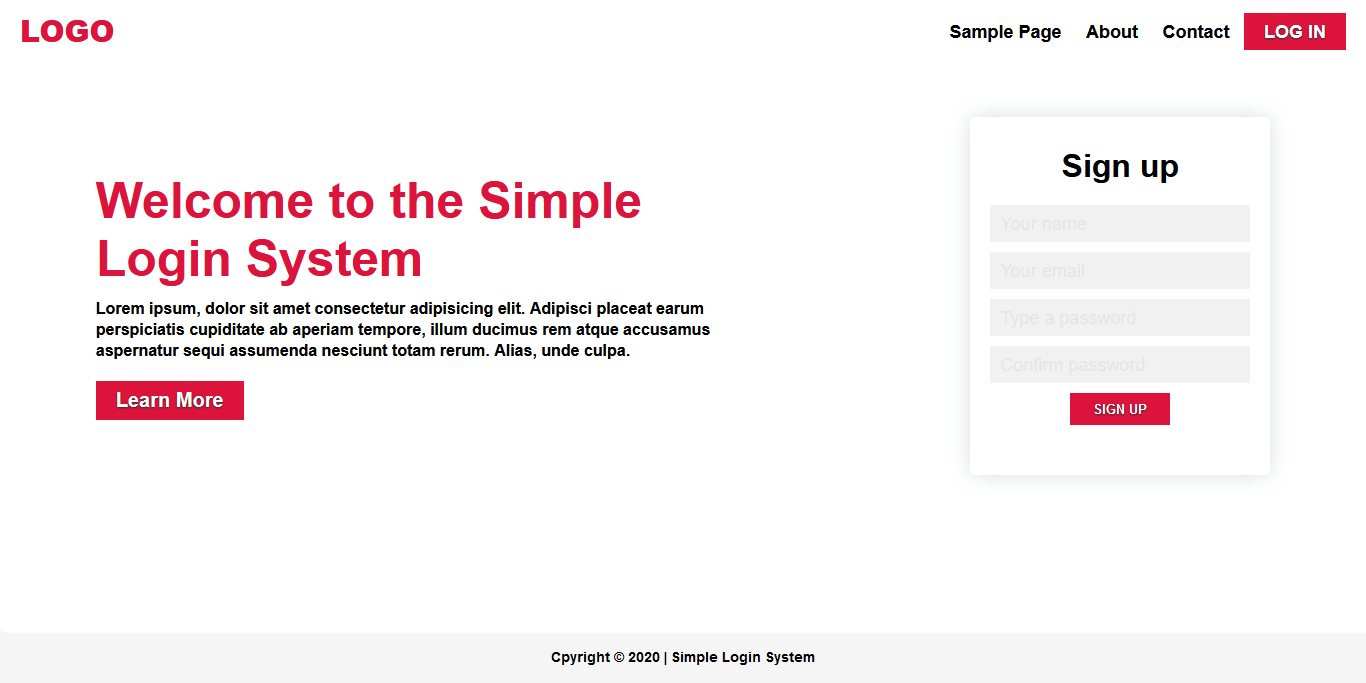 LOGO

Sample Page About Contact LOG IN

Welcome to the Simple Login System

Lorem ipsum, dolor sit amet consectetur adipisicing elit. Adipisci placeat earum perspiciatis cupiditate ab aperiam tempore, illum ducimus rem atque accusamus aspernatur sequi assumenda nesciunt totam rerum. Alias, unde culpa.

Learn More

Sign up

Your name

Your email

Type a password

Confirm password

SIGN UP

Cpyright © 2020 | Simple Login System